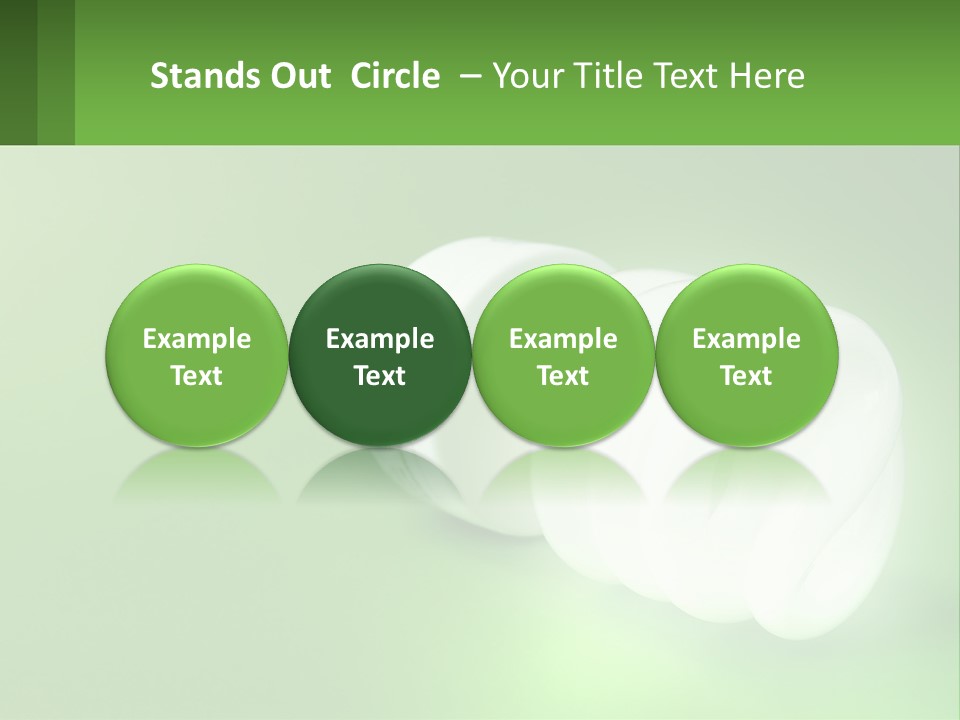 Stands Out Circle – Your Title Text Here

Example Text

Example Text

Example Text

Example Text